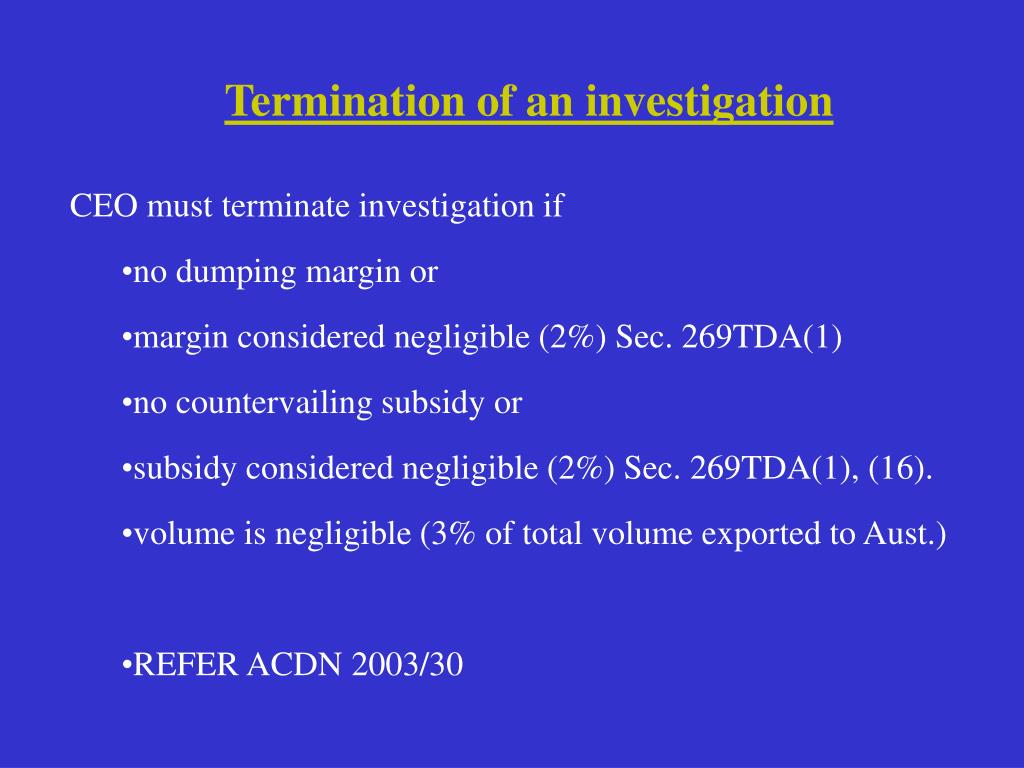 Termination of an investigation

CEO must terminate investigation if

•no dumping margin or

•margin considered negligible (2%) Sec. 269TDA(1)

•no countervailing subsidy or

•subsidy considered negligible (2%) Sec. 269TDA(1), (16).

•volume is negligible (3% of total volume exported to Aust.)

•REFER ACDN 2003/30